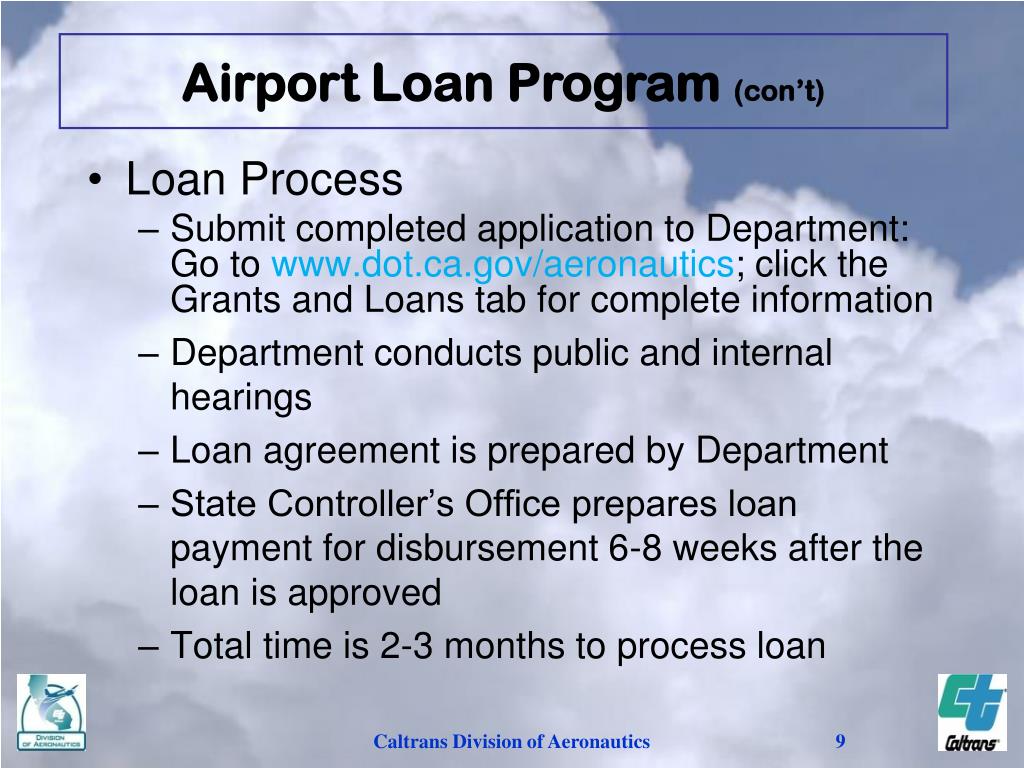 Airport Loan Program (con't)

• Loan Process
– Submit completed application to Department: Go to www.dot.ca.gov/aeronautics; click the Grants and Loans tab for complete information
– Department conducts public and internal hearings
– Loan agreement is prepared by Department
– State Controller's Office prepares loan payment for disbursement 6-8 weeks after the loan is approved
– Total time is 2-3 months to process loan

DIVISION OF AERONAUTICS

Caltrans Division of Aeronautics

9

Caltrans